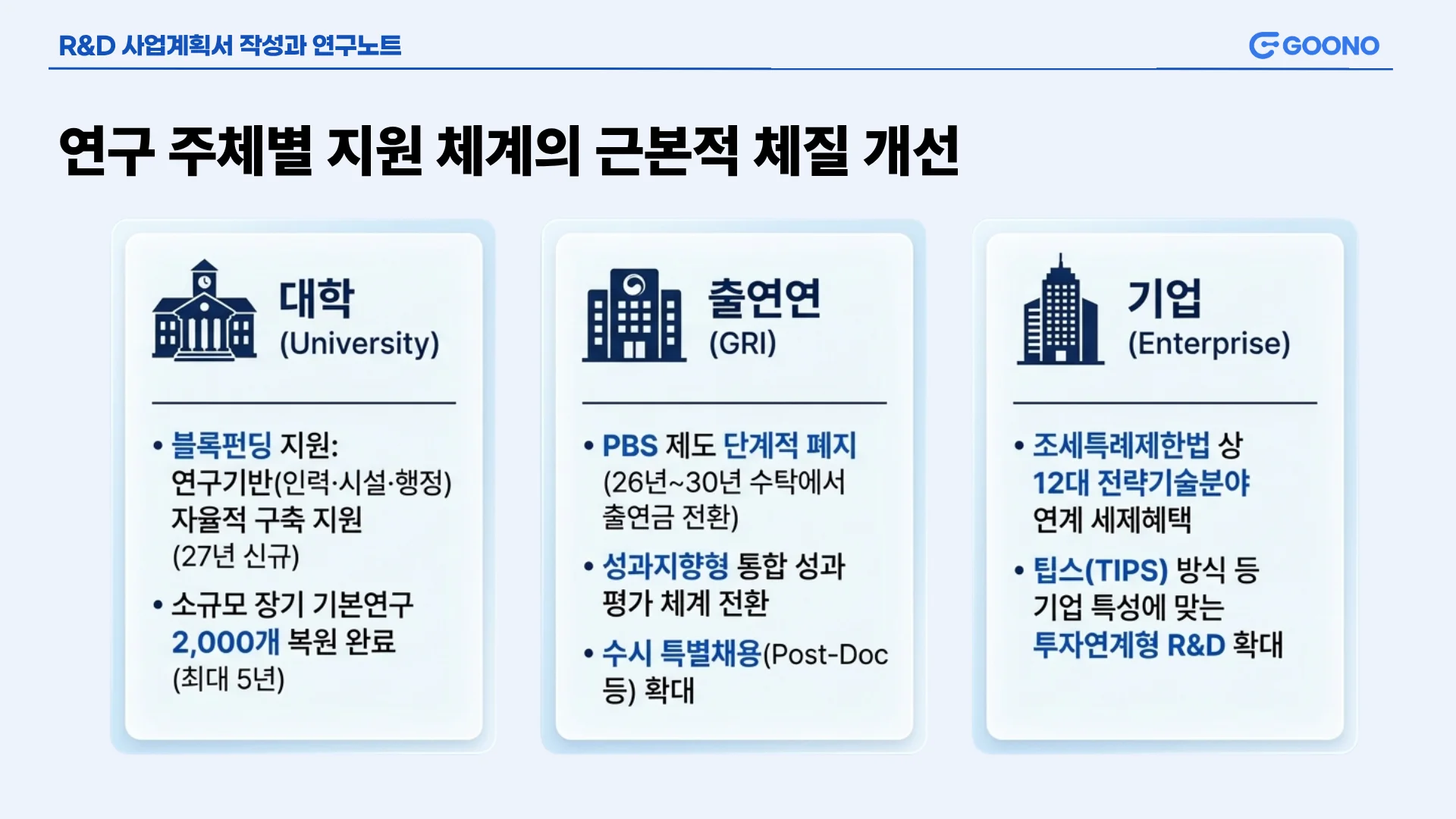 R&D 사업계획서 작성과 연구노트

GOONO

연구 주체별 지원 체계의 근본적 체질 개선

대학
(University)

• 블록펀딩 지원: 연구기반(인력·시설·행정) 자율적 구축 지원 (27년 신규)

• 소규모 장기 기본연구 2,000개 복원 완료 (최대 5년)

출연연
(GRI)

• PBS 제도 단계적 폐지 (26년~30년 수탁에서 출연금 전환)

• 성과지향형 통합 성과 평가 체계 전환

• 수시 특별채용(Post-Doc 등) 확대

기업
(Enterprise)

• 조세특례제한법 상 12대 전략기술분야 연계 세제혜택

• 팁스(TIPS) 방식 등 기업 특성에 맞는 투자연계형 R&D 확대